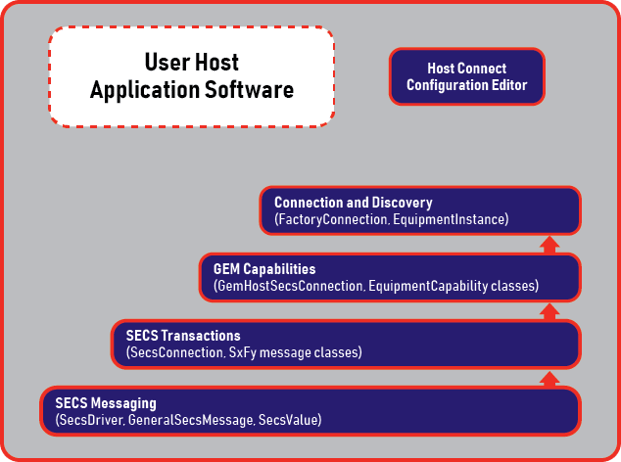 User Host
Application Software

Host Connect
Configuration Editor

Connection and Discovery
(FactoryConnection, EquipmentInstance)

GEM Capabilities
(GemHostSecsConnection, EquipmentCapability classes)

SECS Transactions
(SecsConnection, SxFy message classes)

SECS Messaging
(SecsDriver, GeneralSecsMessage, SecsValue)